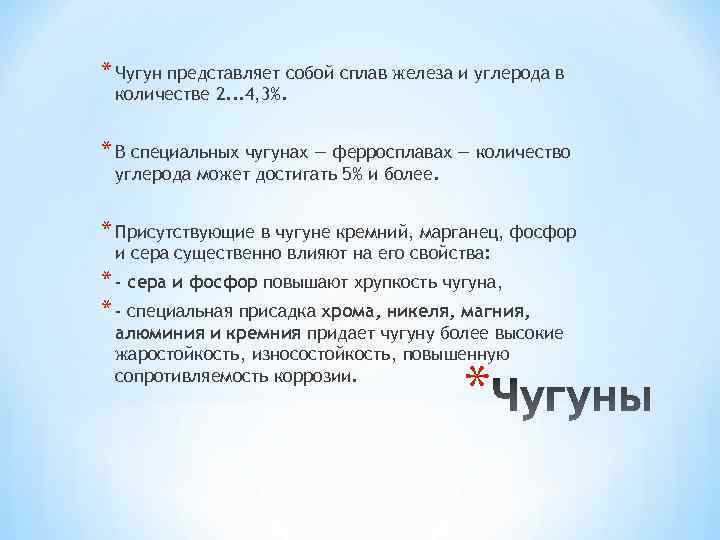 * Чугун представляет собой сплав железа и углерода в количестве 2...4,3%.

* В специальных чугунах — ферросплавах — количество углерода может достигать 5% и более.

* Присутствующие в чугуне кремний, марганец, фосфор и сера существенно влияют на его свойства:

* - сера и фосфор повышают хрупкость чугуна,

* - специальная присадка хрома, никеля, магния, алюминия и кремния придает чугуну более высокие жаростойкость, износостойкость, повышенную сопротивляемость коррозии.

* Чугуны